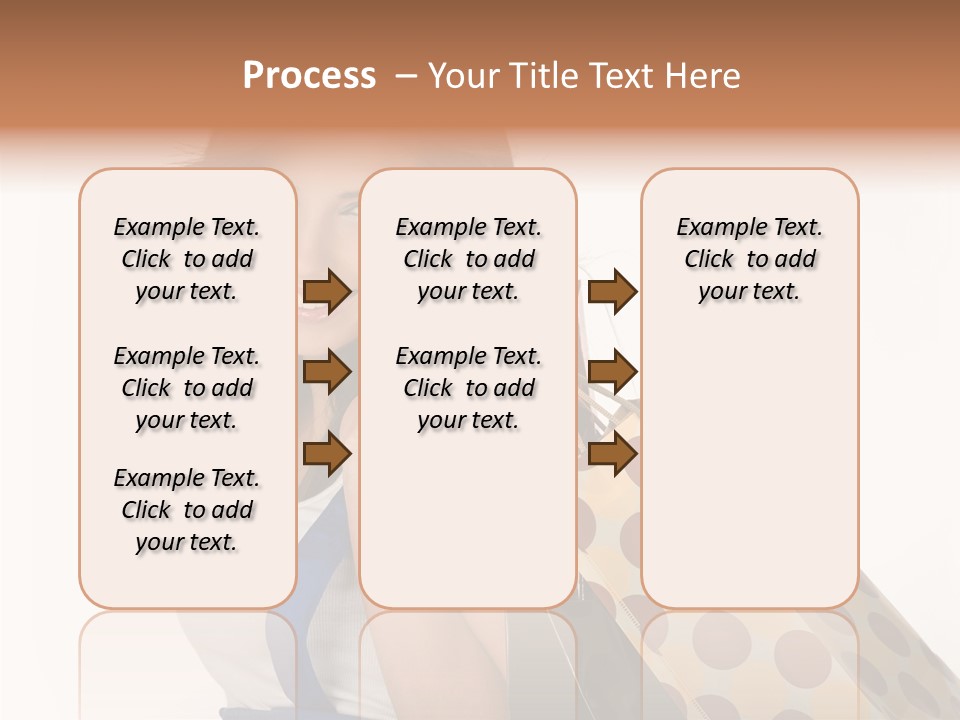 Process – Your Title Text Here

Example Text. Click to add your text.

Example Text. Click to add your text.

Example Text. Click to add your text.

Example Text. Click to add your text.

Example Text. Click to add your text.

Example Text. Click to add your text.